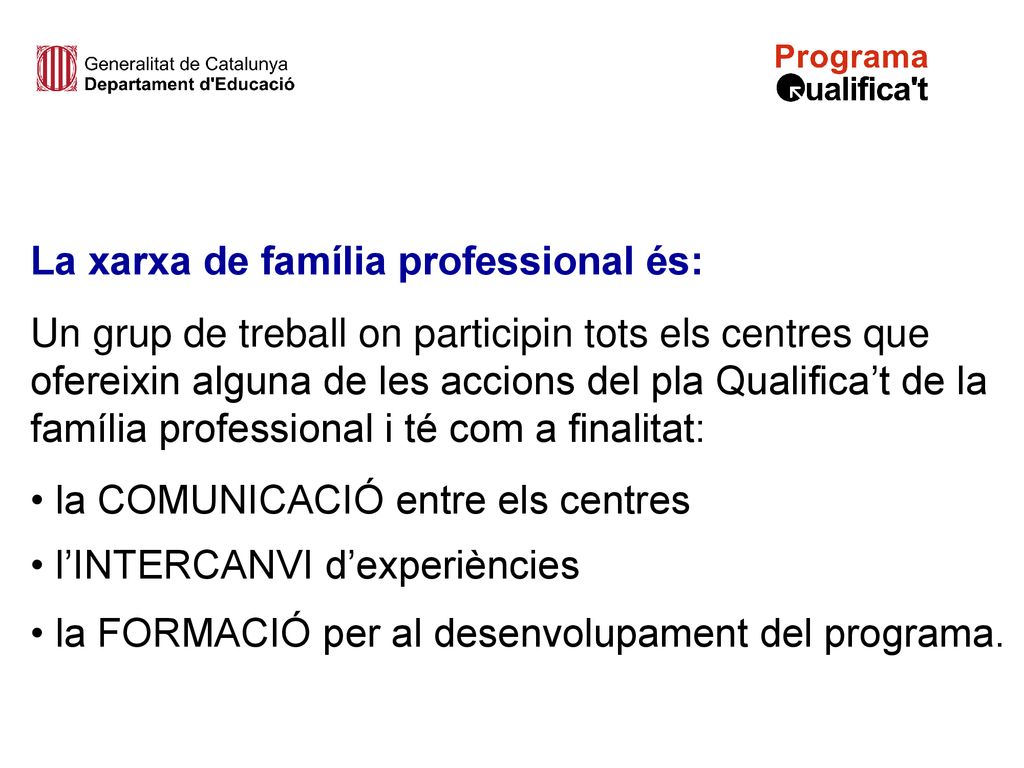 Generalitat de Catalunya
Departament d'Educació

Programa
Qualifica't

La xarxa de família professional és:

Un grup de treball on participin tots els centres que ofereixin alguna de les accions del pla Qualifica’t de la família professional i té com a finalitat:

• la COMUNICACIÓ entre els centres

• l’INTERCANVI d’experiències

• la FORMACIÓ per al desenvolupament del programa.